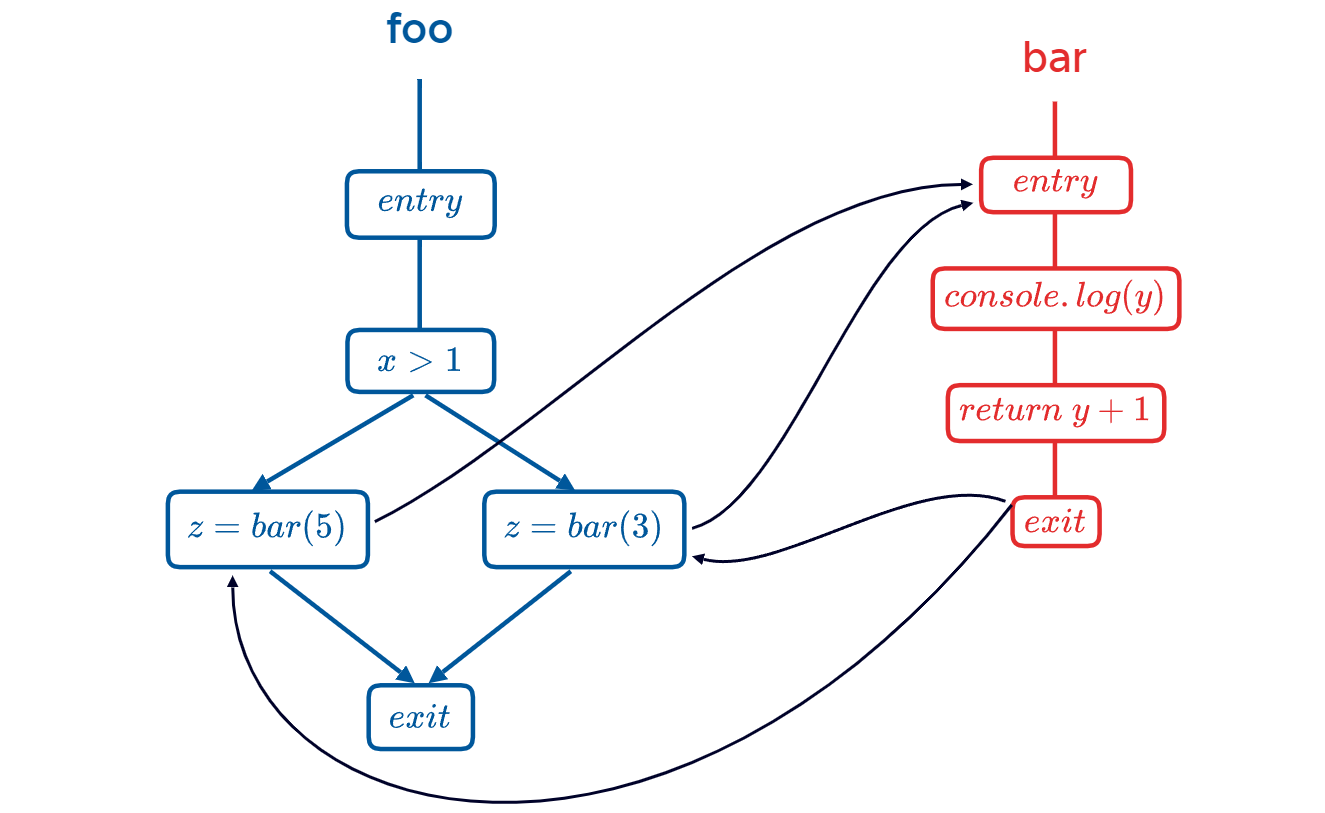 foo

$entry$

$x > 1$

$z = bar(5)$

$z = bar(3)$

$exit$

bar

$entry$

$console.log(y)$

$return\ y + 1$

$exit$